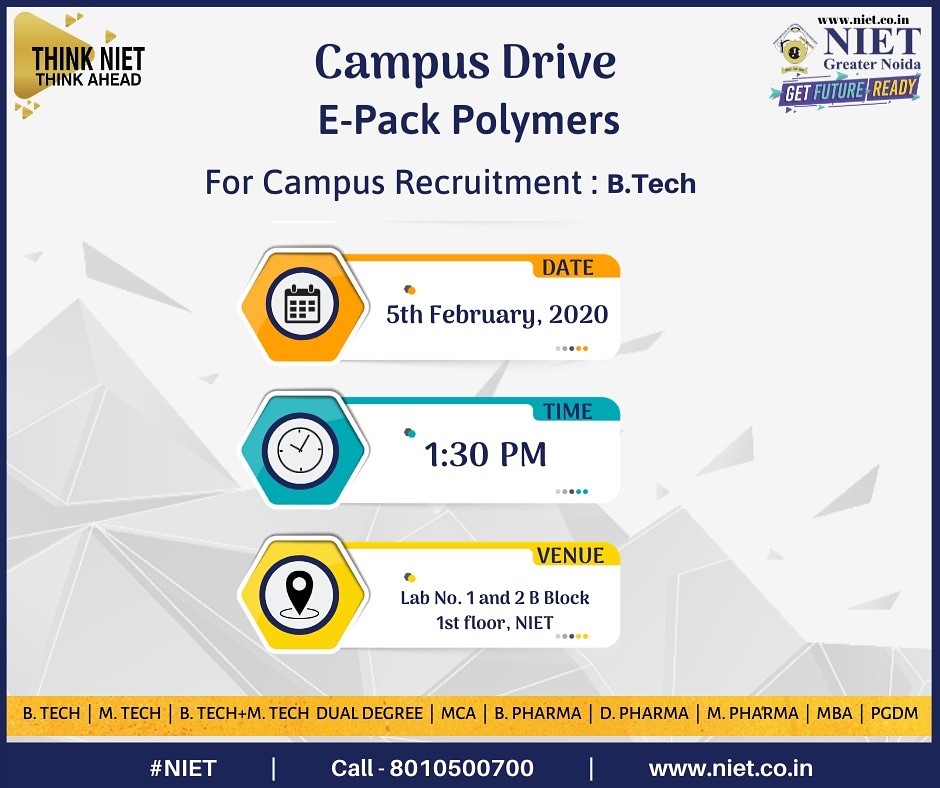 THINK NIET
THINK AHEAD

www.niet.co.in
NIET
Greater Noida
GET FUTURE READY

Campus Drive
E-Pack Polymers

For Campus Recruitment : B.Tech

DATE
5th February, 2020

TIME
1:30 PM

VENUE
Lab No. 1 and 2 B Block
1st floor, NIET

B. TECH | M. TECH | B. TECH+M. TECH DUAL DEGREE | MCA | B. PHARMA | D. PHARMA | M. PHARMA | MBA | PGDM

#NIET | Call - 8010500700 | www.niet.co.in